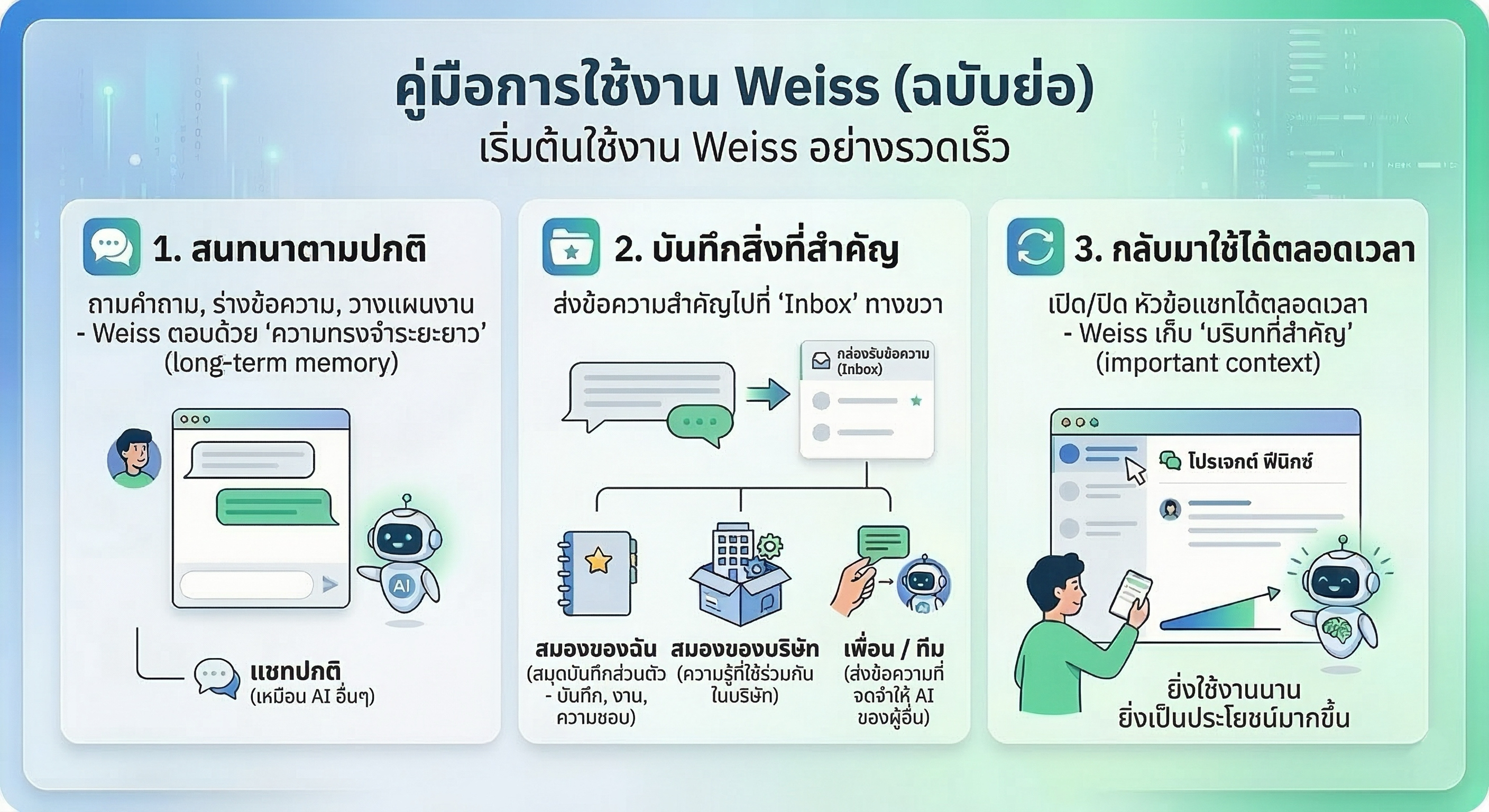 คู่มือการใช้งาน Weiss (ฉบับย่อ)
เริ่มต้นใช้งาน Weiss อย่างรวดเร็ว

1. สนทนาตามปกติ
ถามคำถาม, ร่างข้อความ, วางแผนงาน - Weiss ตอบด้วย 'ความทรงจำระยะยาว' (long-term memory)

AI

แชทปกติ
(เหมือน AI อื่นๆ)

2. บันทึกสิ่งที่สำคัญ
ส่งข้อความสำคัญไปที่ 'Inbox' ทางขวา

กล่องรับข้อความ (Inbox)

สมองของฉัน
(สมุดบันทึกส่วนตัว - บันทึก, งาน, ความชอบ)

สมองของบริษัท
(ความรู้ที่ใช้ร่วมกันในบริษัท)

เพื่อน / ทีม
(ส่งข้อความที่จดจำให้ AI ของผู้อื่น)

3. กลับมาใช้ได้ตลอดเวลา
เปิด/ปิด หัวข้อแชทได้ตลอดเวลา - Weiss เก็บ 'บริบทที่สำคัญ' (important context)

โปรเจกต์ ฟีนิกซ์

ยิ่งใช้งานนาน
ยิ่งเป็นประโยชน์มากขึ้น